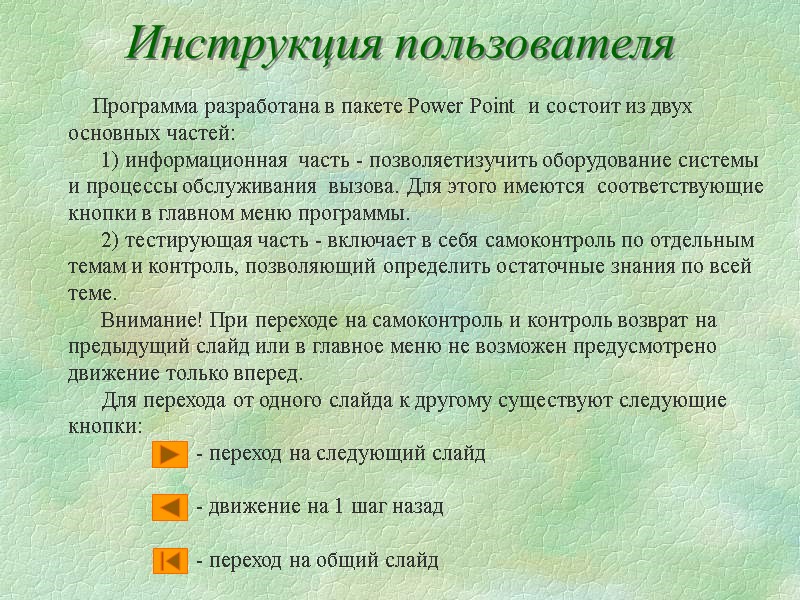 Инструкция пользователя

Программа разработана в пакете Power Point и состоит из двух основных частей:

1) информационная часть - позволяетизучить оборудование системы и процессы обслуживания вызова. Для этого имеются соответствующие кнопки в главном меню программы.

2) тестирующая часть - включает в себя самоконтроль по отдельным темам и контроль, позволяющий определить остаточные знания по всей теме.

Внимание! При переходе на самоконтроль и контроль возврат на предыдущий слайд или в главное меню не возможен предусмотрено движение только вперед.

Для перехода от одного слайда к другому существуют следующие кнопки:

- переход на следующий слайд

- движение на 1 шаг назад

- переход на общий слайд